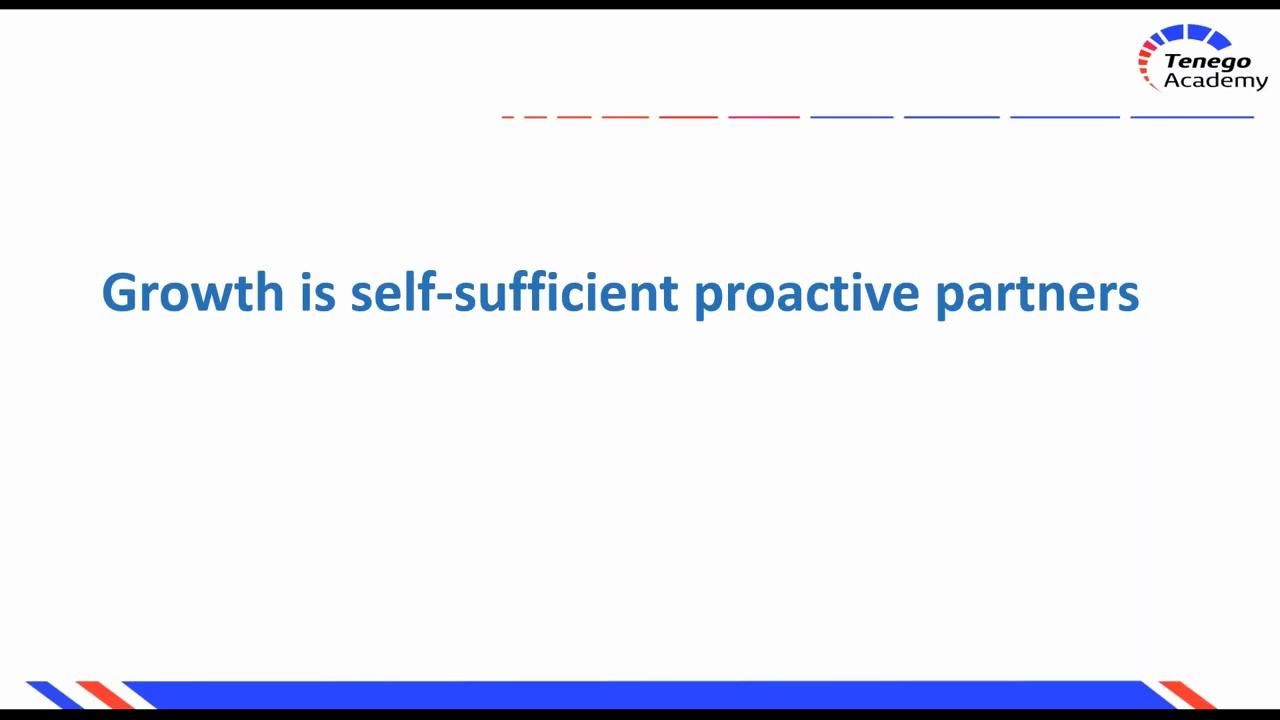 Tenego Academy

Growth is self-sufficient proactive partners